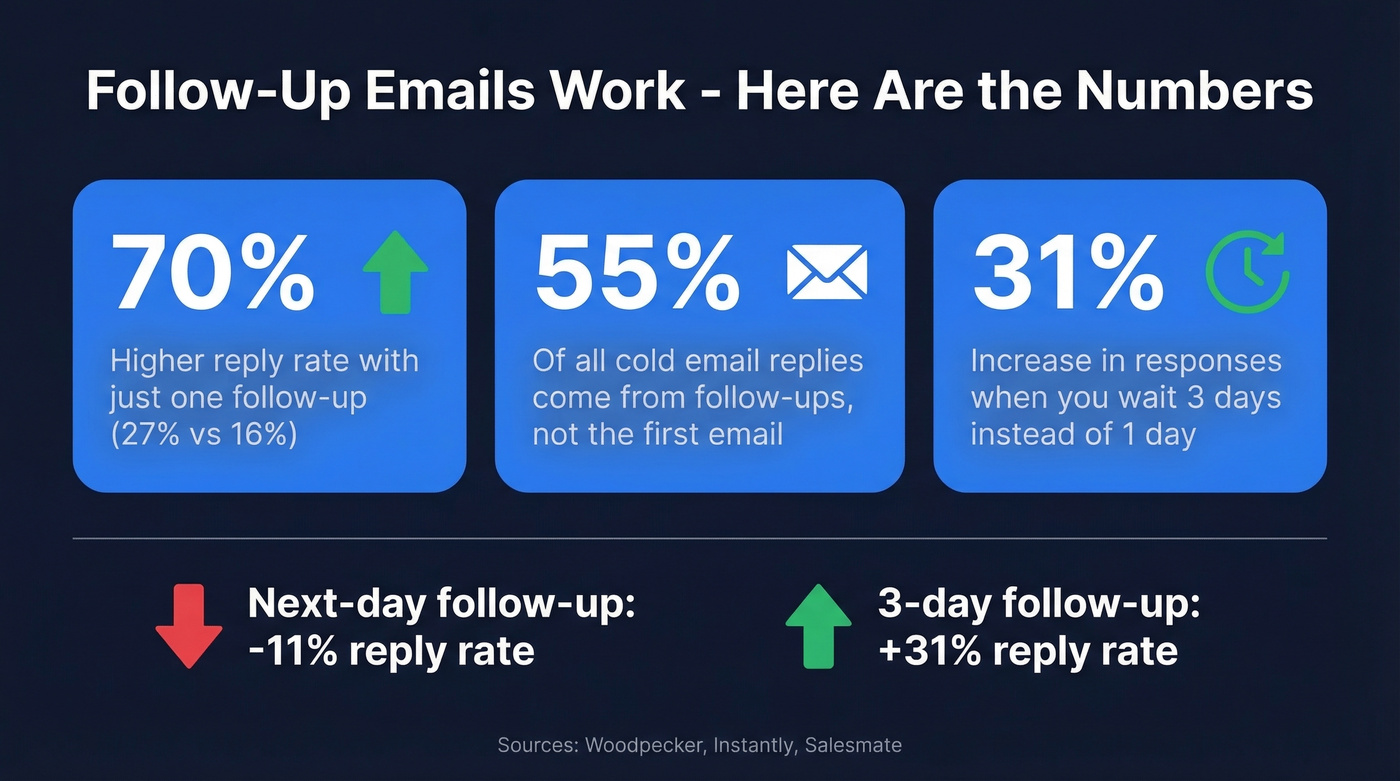 Follow-Up Emails Work - Here Are the Numbers

70%

Higher reply rate with just one follow-up (27% vs 16%)

55%

Of all cold email replies come from follow-ups, not the first email

31%

Increase in responses when you wait 3 days instead of 1 day

Next-day follow-up: -11% reply rate

3-day follow-up: +31% reply rate

Sources: Woodpecker, Instantly, Salesmate